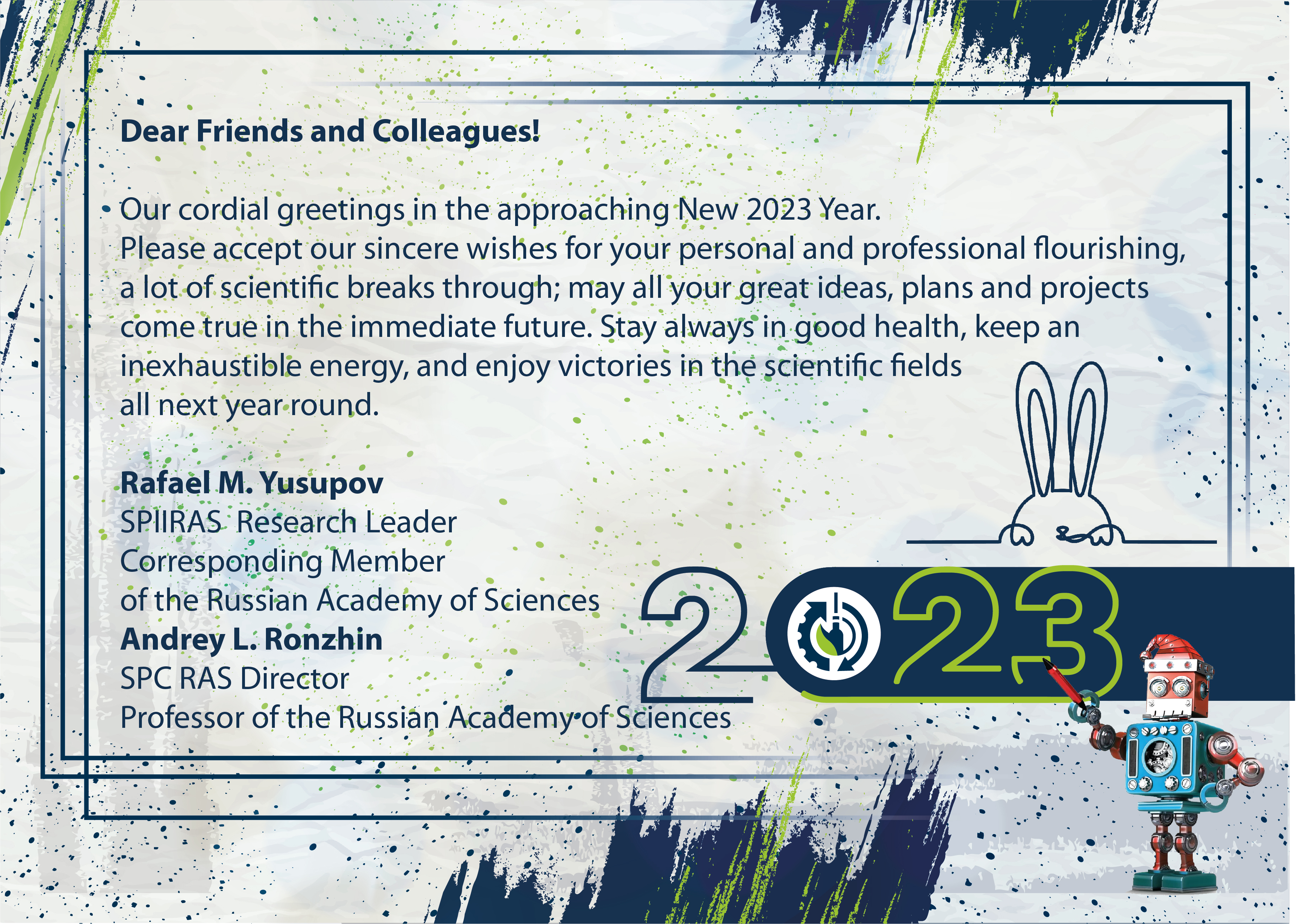 Dear Friends and Colleagues!

Our cordial greetings in the approaching New 2023 Year. Please accept our sincere wishes for your personal and professional flourishing, a lot of scientific breaks through; may all your great ideas, plans and projects come true in the immediate future. Stay always in good health, keep an inexhaustible energy, and enjoy victories in the scientific fields all next year round.

Rafael M. Yusupov
SPIIRAS Research Leader
Corresponding Member
of the Russian Academy of Sciences
Andrey L. Ronzhin
SPC RAS Director
Professor of the Russian Academy of Sciences

2023